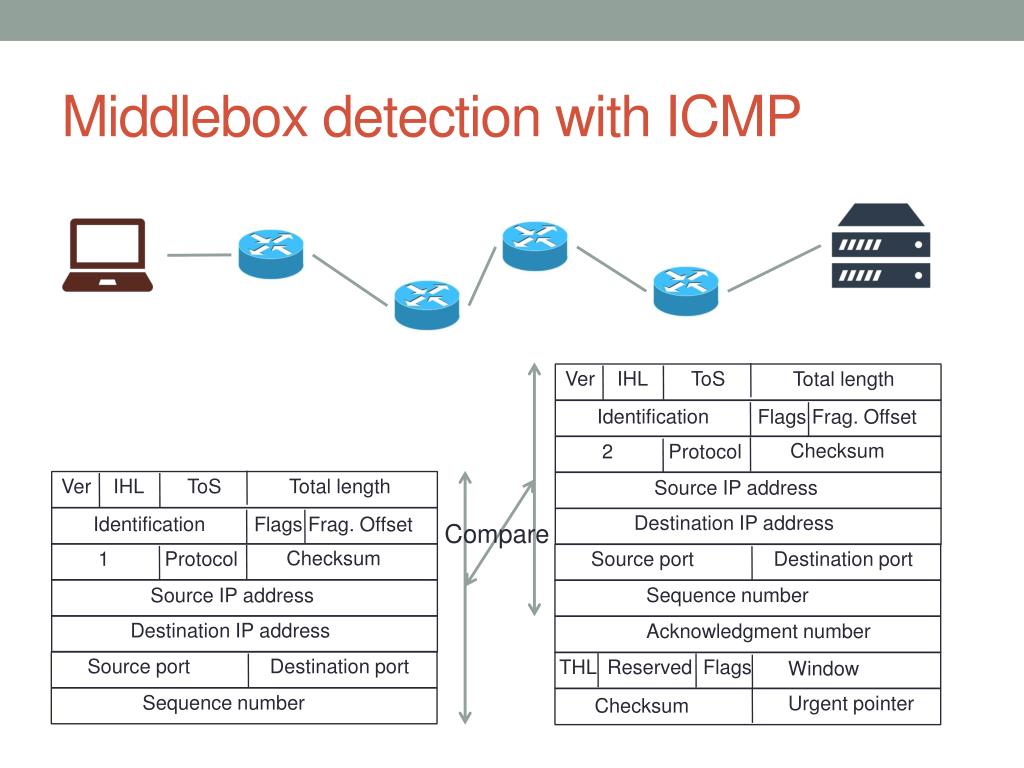 Middlebox detection with ICMP

| Ver | IHL | ToS | Total length |
|---|---|---|---|
| Identification | | Flags | Frag. Offset |
| 1 | Protocol | Checksum | |
| Source IP address | | | |
| Destination IP address | | | |
| Source port | | Destination port | |
| Sequence number | | | |

Compare

| Ver | IHL | ToS | Total length |
|---|---|---|---|
| Identification | | Flags | Frag. Offset |
| 2 | Protocol | Checksum | |
| Source IP address | | | |
| Destination IP address | | | |
| Source port | | Destination port | |
| Sequence number | | | |
| Acknowledgment number | | | |
| THL | Reserved | Flags | Window |
| Checksum | | Urgent pointer | |